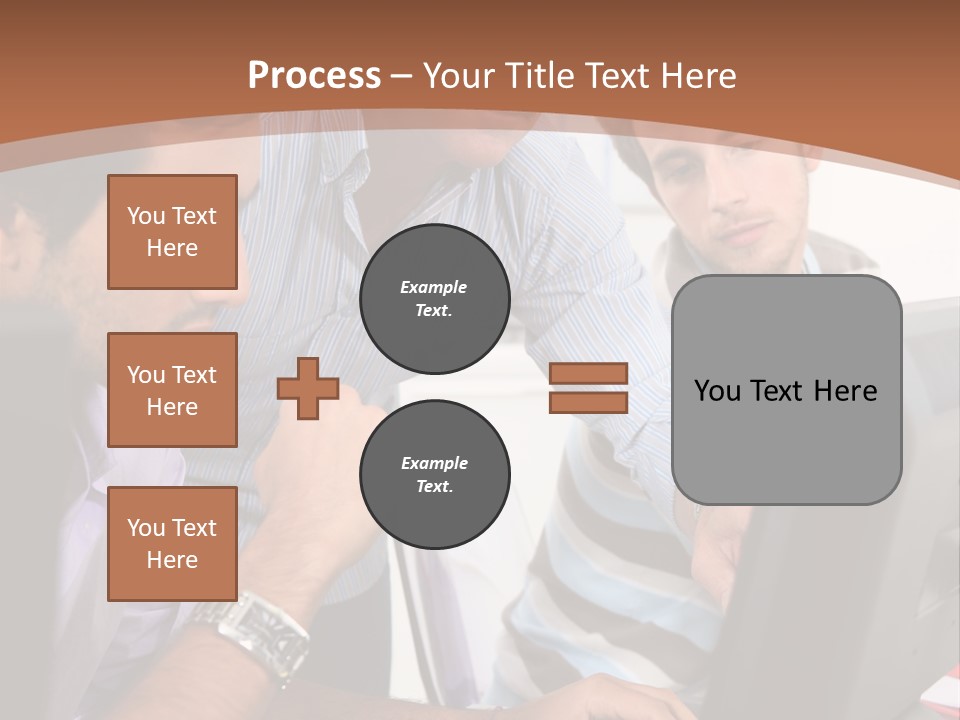 Process – Your Title Text Here

You Text Here

You Text Here

You Text Here

Example Text.

Example Text.

You Text Here